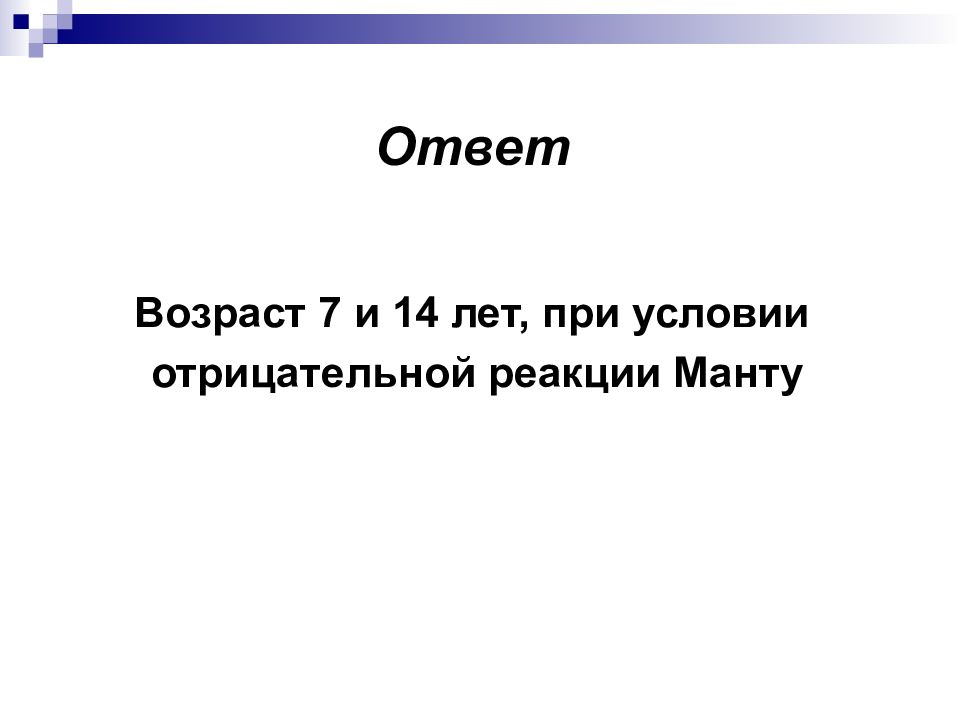 Ответ

Возраст 7 и 14 лет, при условии отрицательной реакции Манту